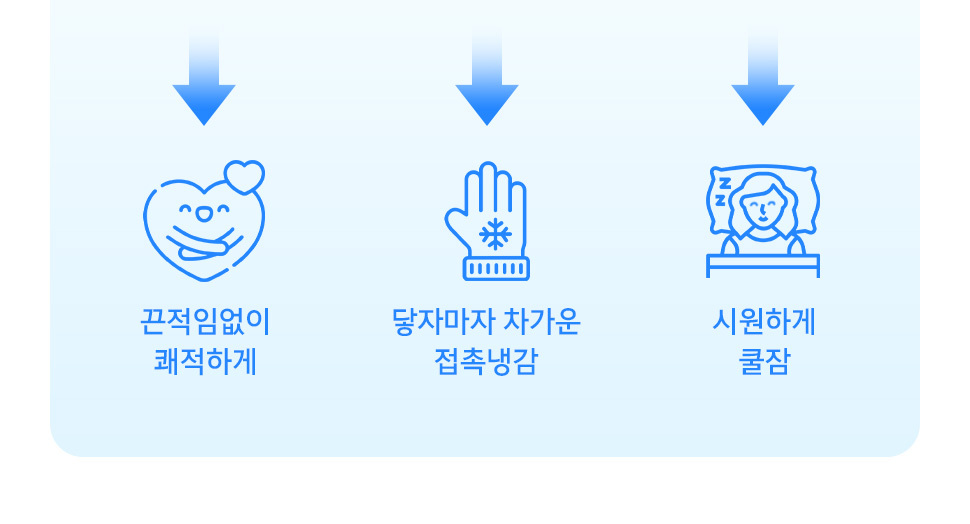 끈적임없이
쾌적하게

닿자마자 차가운
접촉냉감

시원하게
쿨잠